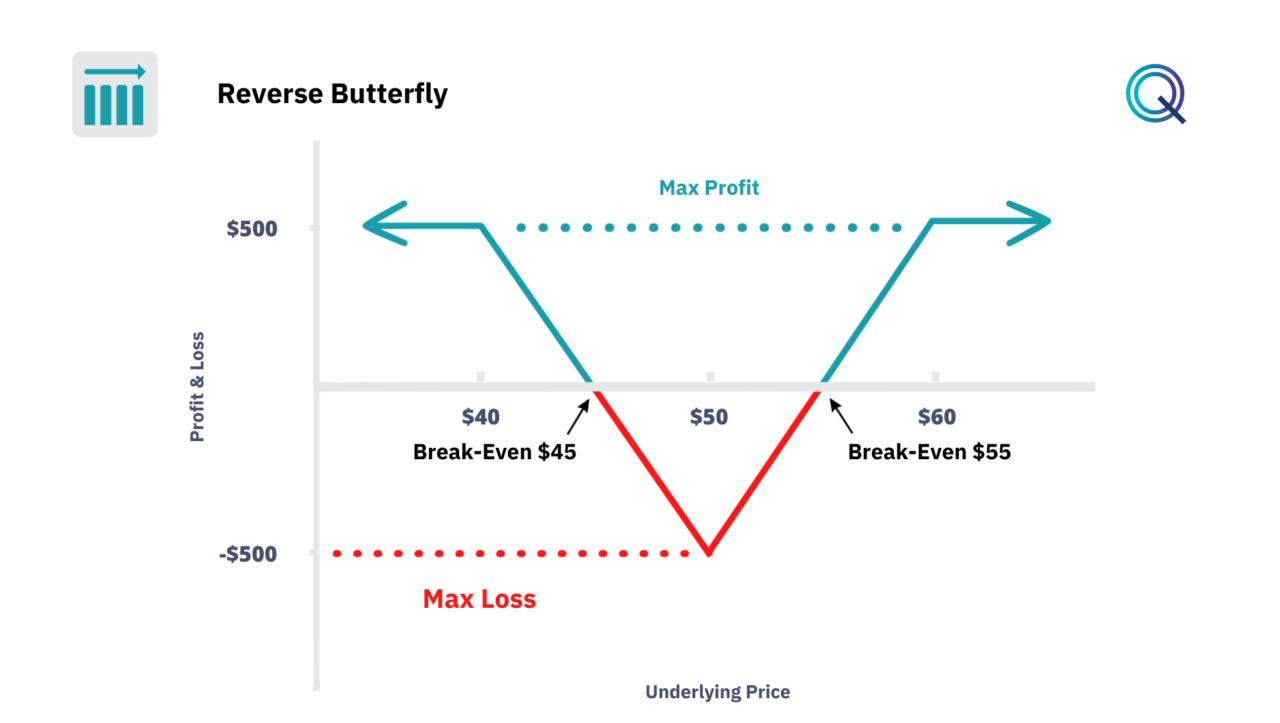 Reverse Butterfly

Max Profit

$500

Profit & Loss

$40

$50

$60

Break-Even $45

Break-Even $55

-$500

Max Loss

Underlying Price